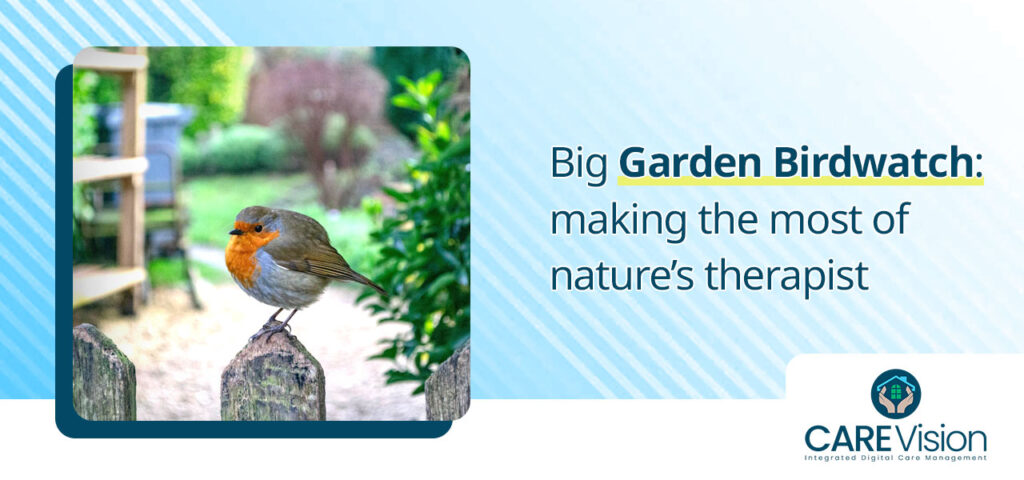 Big Garden Birdwatch: making the most of nature's therapist

CAREVision
Integrated Digital Care Management